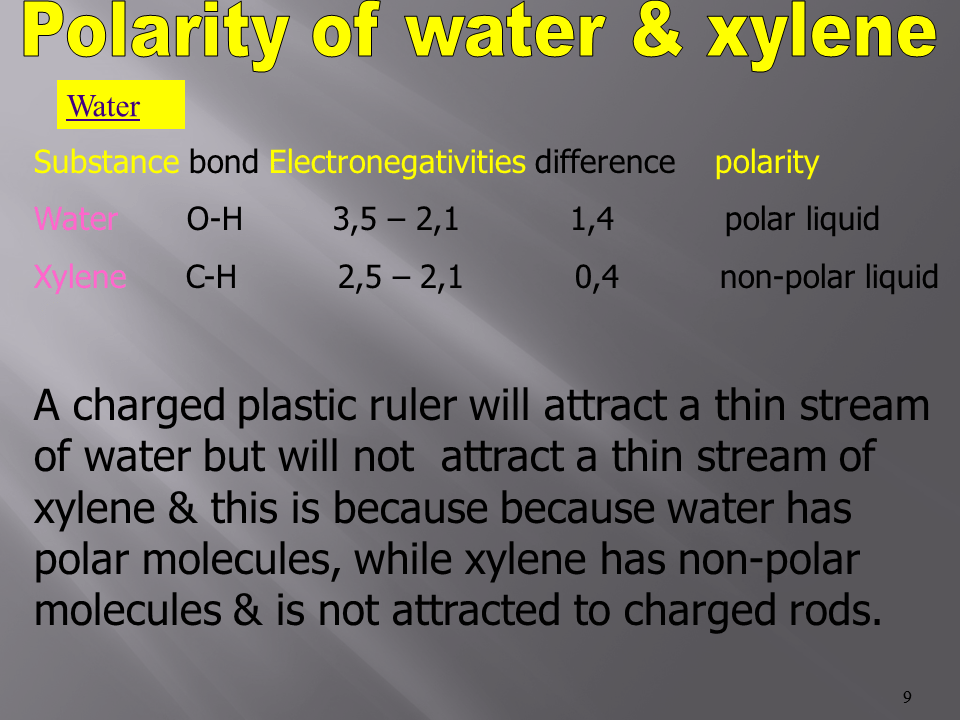 Polarity of water & xylene

Water

| Substance | bond | Electronegativities | difference | polarity |
|---|---|---|---|---|
| Water | O-H | 3,5 – 2,1 | 1,4 | polar liquid |
| Xylene | C-H | 2,5 – 2,1 | 0,4 | non-polar liquid |

A charged plastic ruler will attract a thin stream of water but will not attract a thin stream of xylene & this is because because water has polar molecules, while xylene has non-polar molecules & is not attracted to charged rods.

9